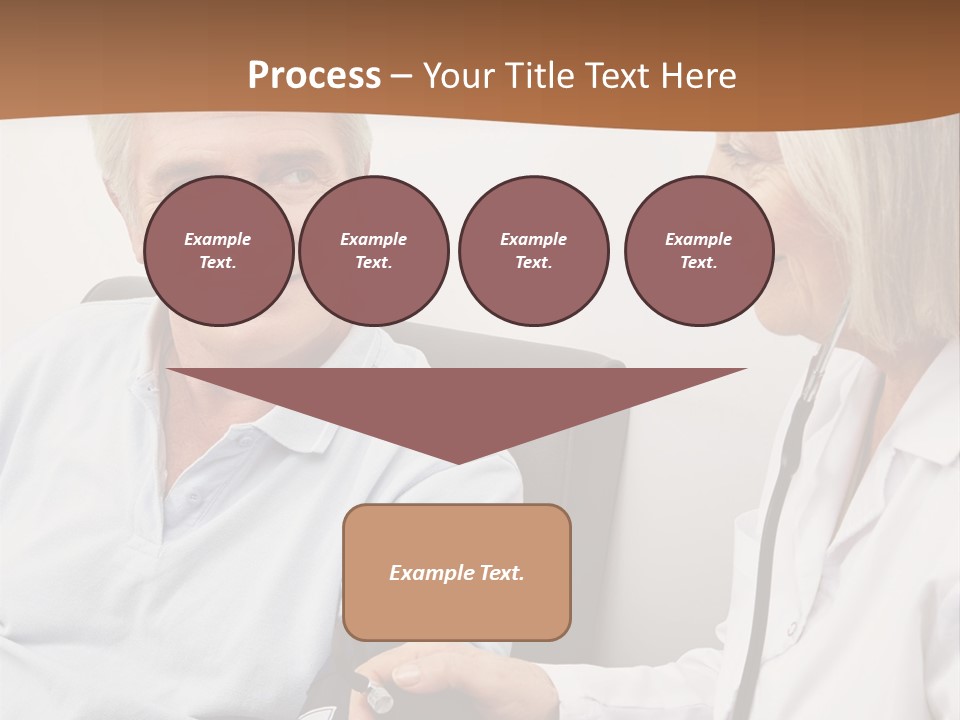 Process – Your Title Text Here

Example Text.

Example Text.

Example Text.

Example Text.

Example Text.